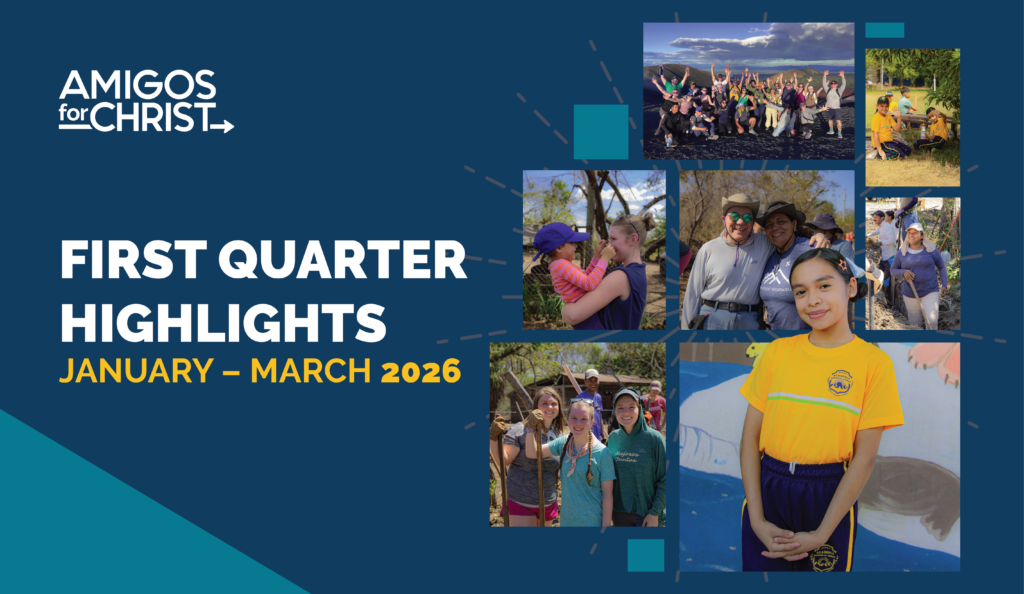 AMIGOS
for CHRIST

FIRST QUARTER HIGHLIGHTS
JANUARY – MARCH 2026